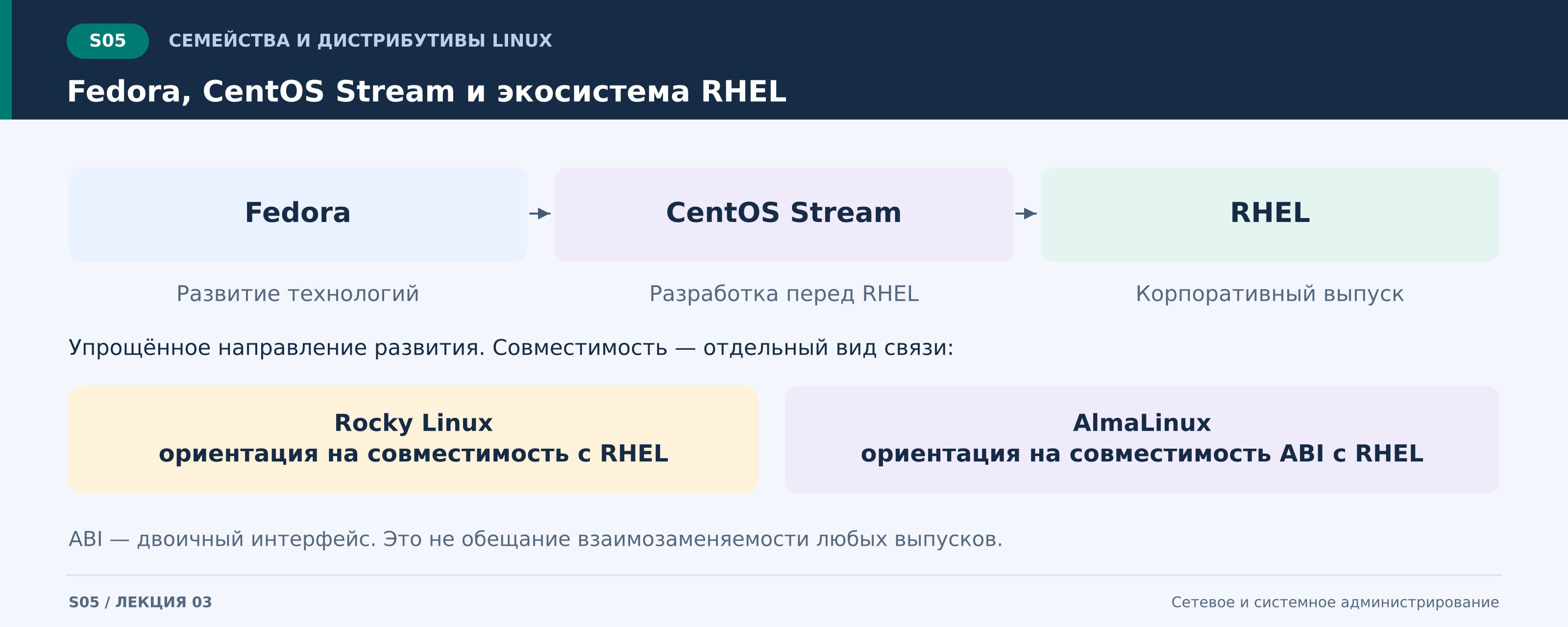 S05 СЕМЕЙСТВА И ДИСТРИБУТИВЫ LINUX

Fedora, CentOS Stream и экосистема RHEL

Fedora

Развитие технологий

CentOS Stream

Разработка перед RHEL

RHEL

Корпоративный выпуск

Упрощённое направление развития. Совместимость — отдельный вид связи:

Rocky Linux
ориентация на совместимость с RHEL

AlmaLinux
ориентация на совместимость ABI с RHEL

ABI — двоичный интерфейс. Это не обещание взаимозаменяемости любых выпусков.

S05 / ЛЕКЦИЯ 03

Сетевое и системное администрирование